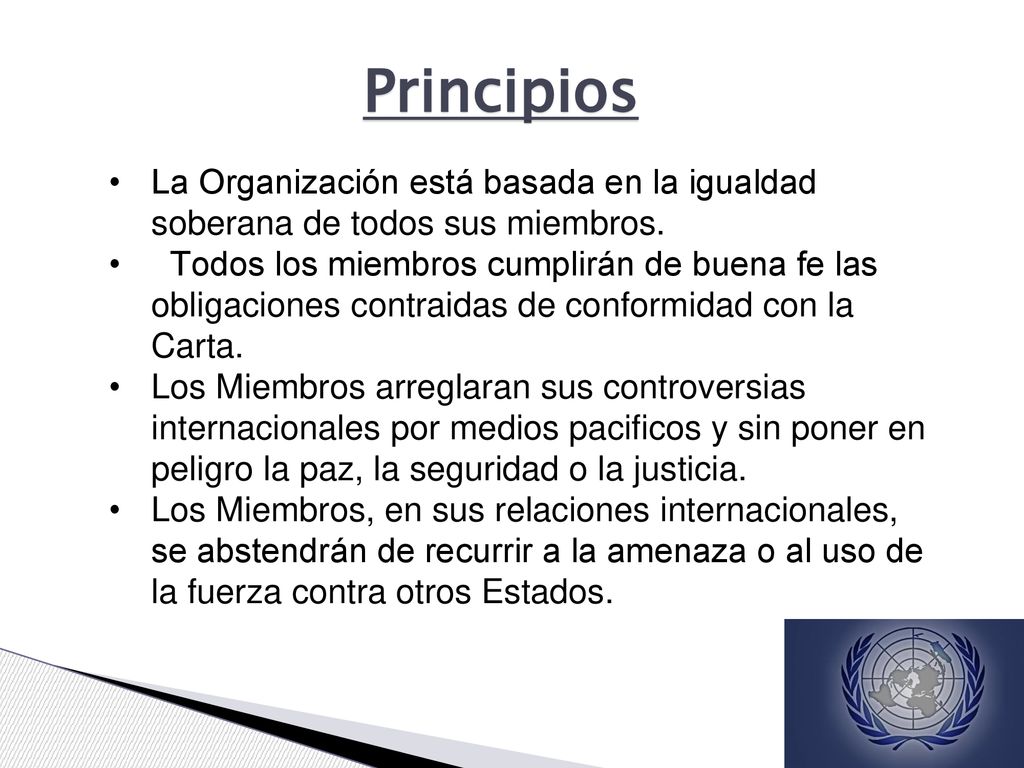 Principios

• La Organización está basada en la igualdad soberana de todos sus miembros.
• Todos los miembros cumplirán de buena fe las obligaciones contraidas de conformidad con la Carta.
• Los Miembros arreglaran sus controversias internacionales por medios pacificos y sin poner en peligro la paz, la seguridad o la justicia.
• Los Miembros, en sus relaciones internacionales, se abstendrán de recurrir a la amenaza o al uso de la fuerza contra otros Estados.